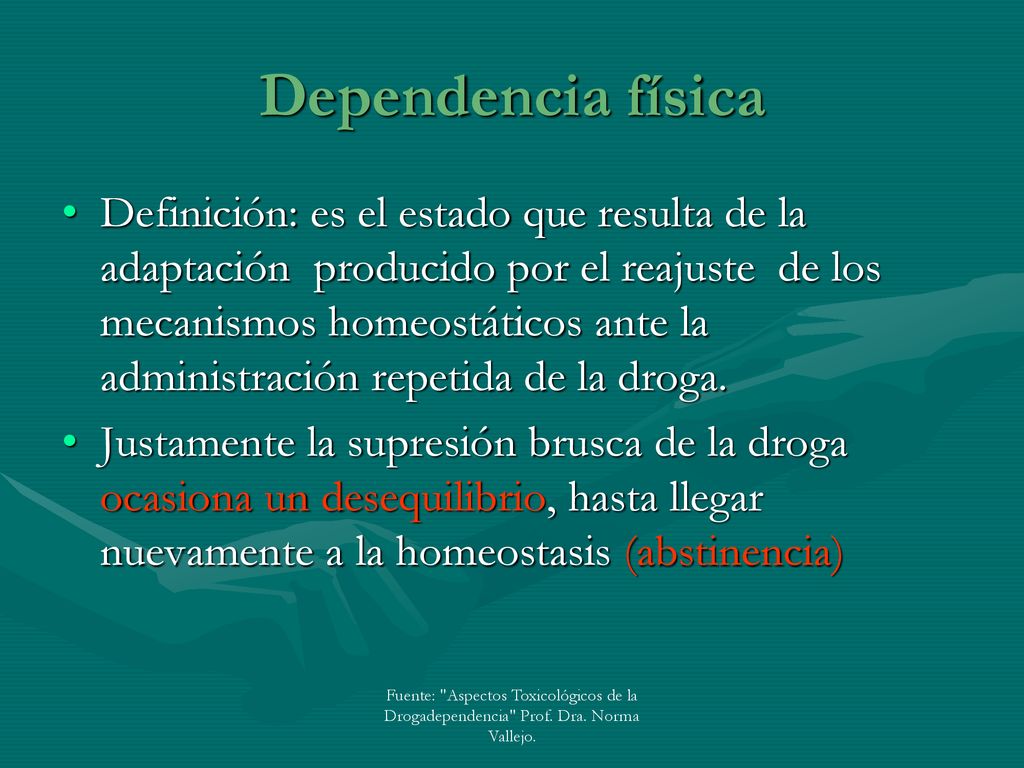 Dependencia física

• Definición: es el estado que resulta de la adaptación producido por el reajuste de los mecanismos homeostáticos ante la administración repetida de la droga.

• Justamente la supresión brusca de la droga ocasiona un desequilibrio, hasta llegar nuevamente a la homeostasis (abstinencia)

Fuente: "Aspectos Toxicológicos de la Drogadependencia" Prof. Dra. Norma Vallejo.